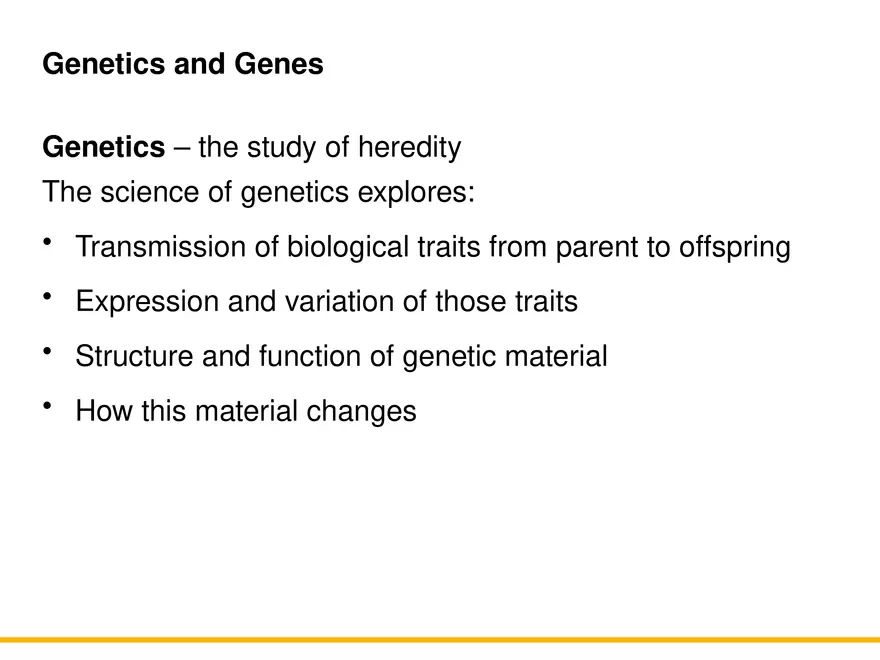 Genetics and Genes

Genetics – the study of heredity
The science of genetics explores:

• Transmission of biological traits from parent to offspring
• Expression and variation of those traits
• Structure and function of genetic material
• How this material changes